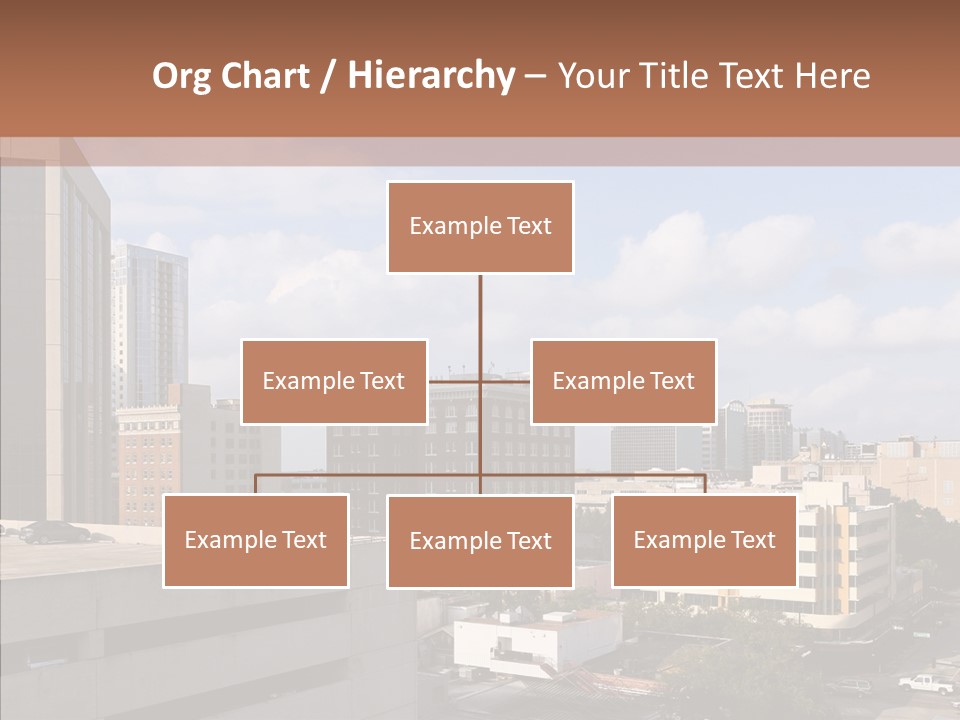 Org Chart / Hierarchy – Your Title Text Here

Example Text

Example Text

Example Text

Example Text

Example Text

Example Text